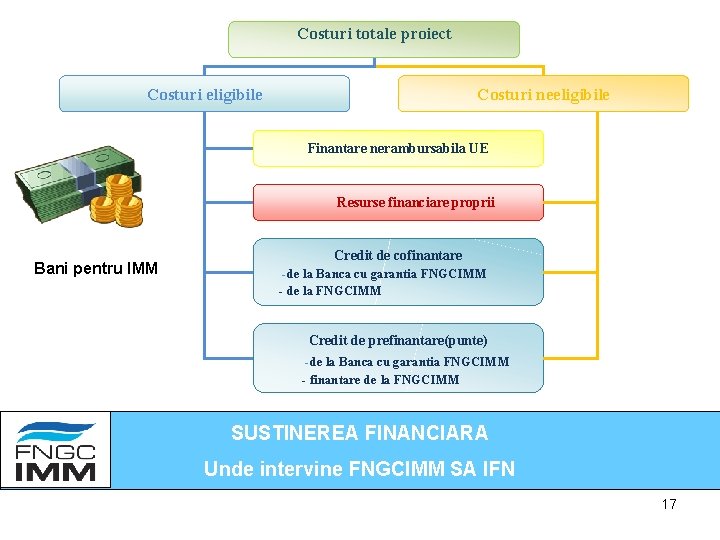 Costuri totale proiect

Costuri eligibile

Costuri neeligibile

Finantare nerambursabila UE

Resurse financiare proprii

Credit de cofinantare
-de la Banca cu garantia FNGCIMM
- de la FNGCIMM

Credit de prefinantare(punte)
-de la Banca cu garantia FNGCIMM
- finantare de la FNGCIMM

Bani pentru IMM

FNGC IMM

SUSTINEREA FINANCIARA
Unde intervine FNGCIMM SA IFN

17